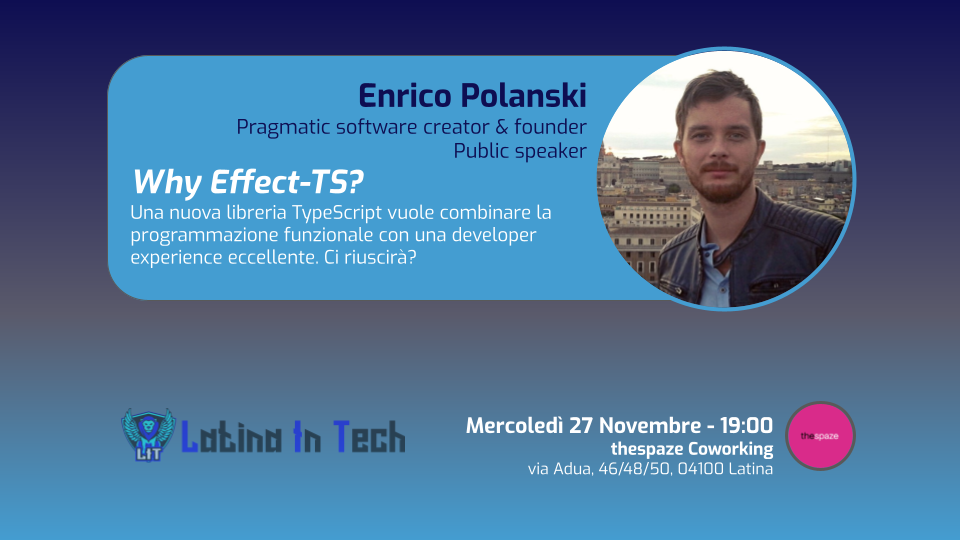 Enrico Polanski
Pragmatic software creator & founder
Public speaker

Why Effect-TS?
Una nuova libreria TypeScript vuole combinare la programmazione funzionale con una developer experience eccellente. Ci riuscirà?

LIT
Latina In Tech

Mercoledì 27 Novembre - 19:00
thespaze Coworking
via Adua, 46/48/50, 04100 Latina

thespaze